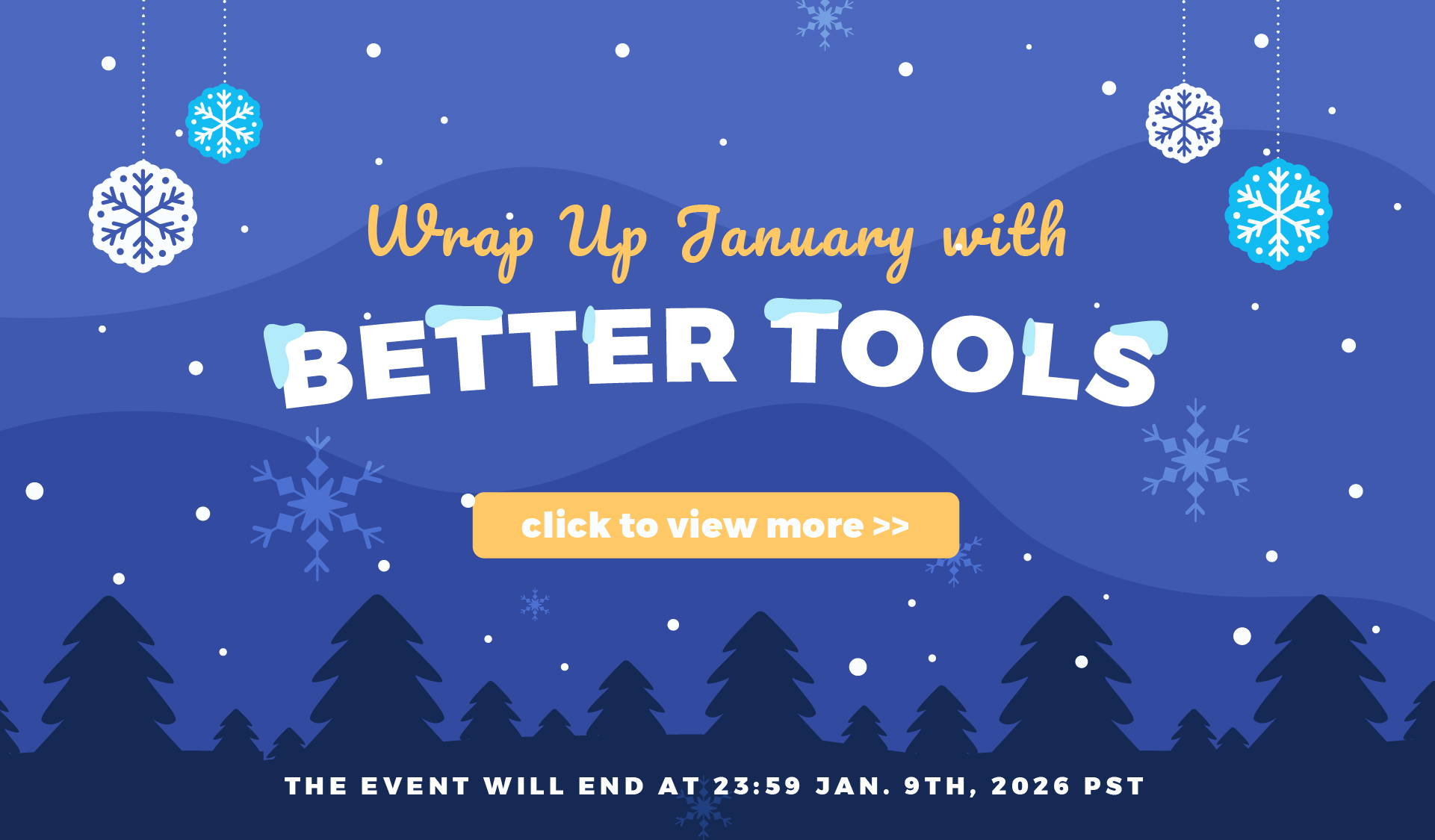 Wrap Up January with

BETTER TOOLS

click to view more >>

THE EVENT WILL END AT 23:59 JAN. 9TH, 2026 PST